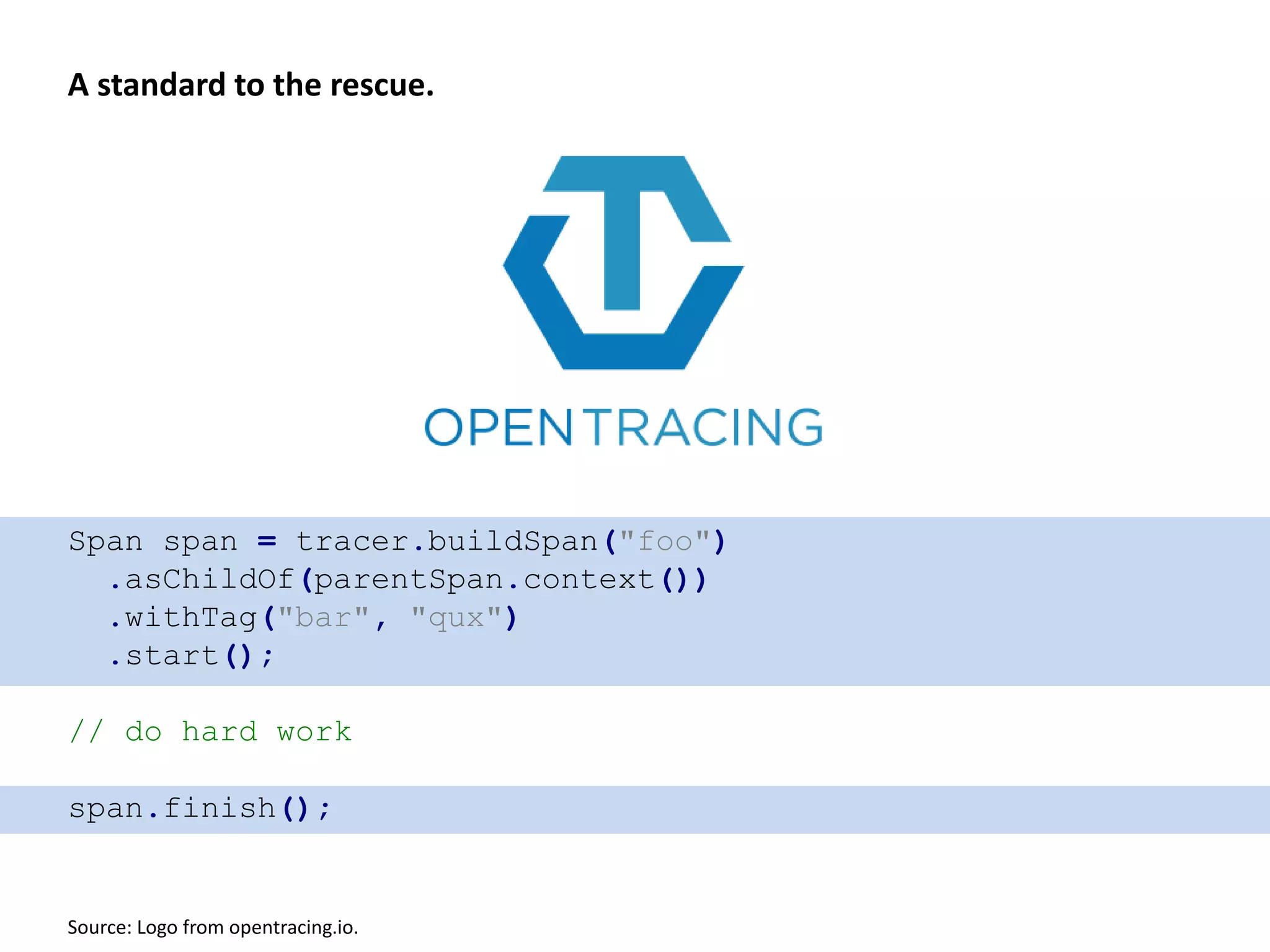 A standard to the rescue.

OPENTRACING

Span span = tracer.buildSpan("foo")
.asChildOf(parentSpan.context())
.withTag("bar", "qux")
.start();

// do hard work

span.finish();

Source: Logo from opentracing.io.